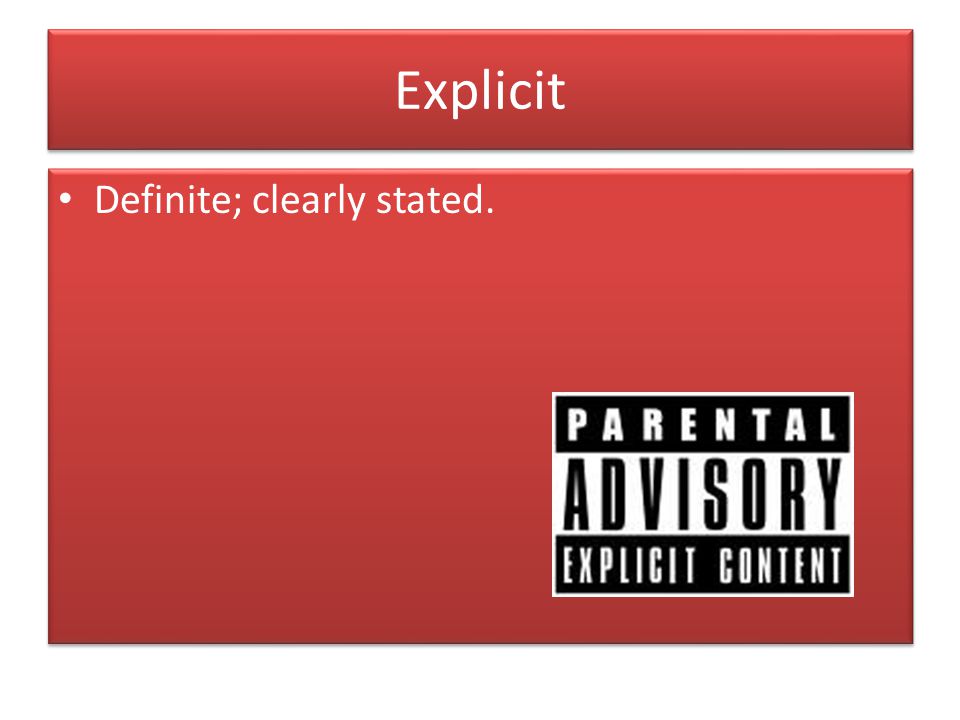 Explicit

• Definite; clearly stated.

PARENTAL
ADVISORY
EXPLICIT CONTENT